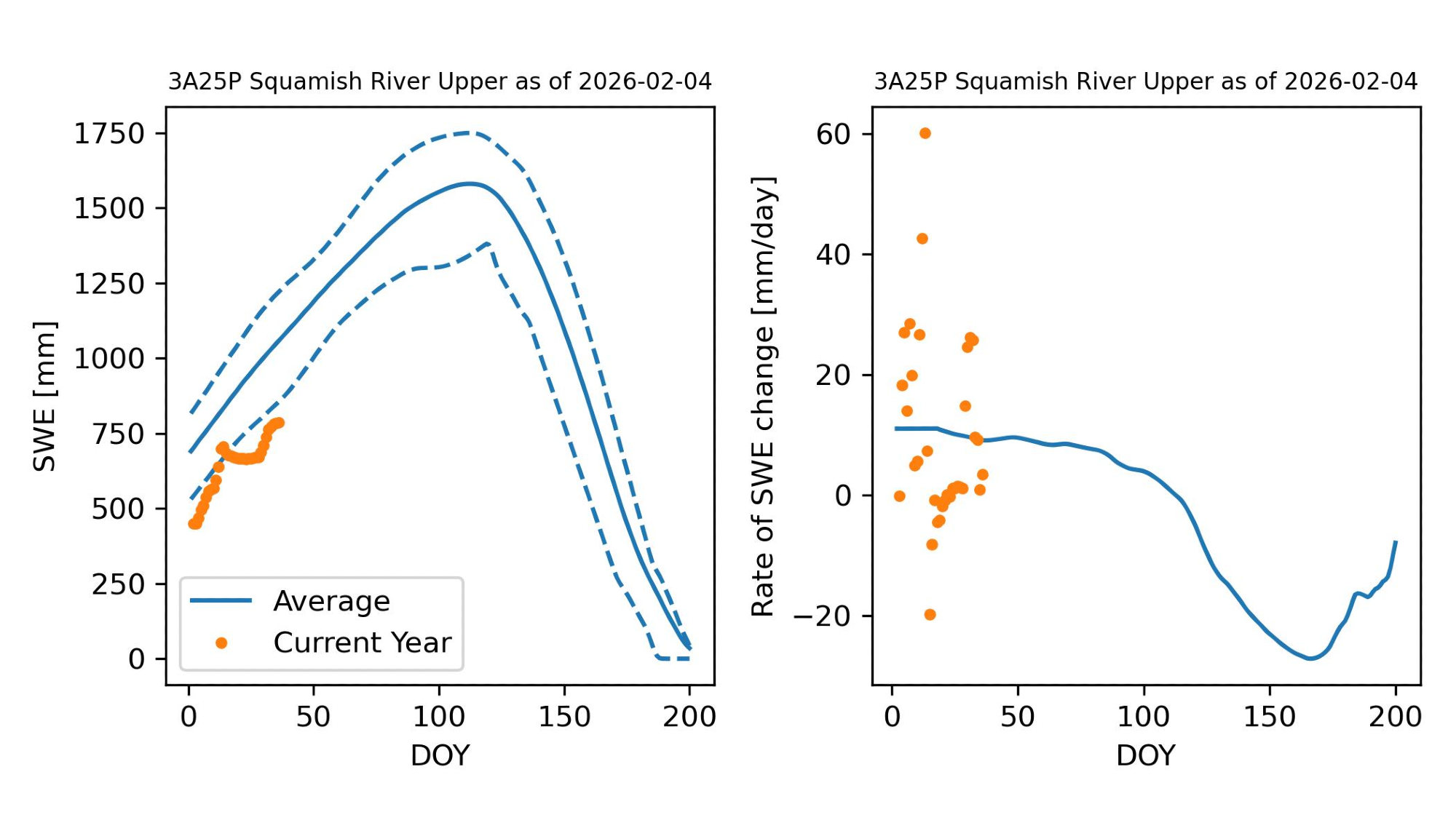 3A25P Squamish River Upper as of 2026-02-04

SWE [mm]

1750
1500
1250
1000
750
500
250
0

Average
Current Year

0 50 100 150 200
DOY

3A25P Squamish River Upper as of 2026-02-04

Rate of SWE change [mm/day]

60
40
20
0
−20

0 50 100 150 200
DOY